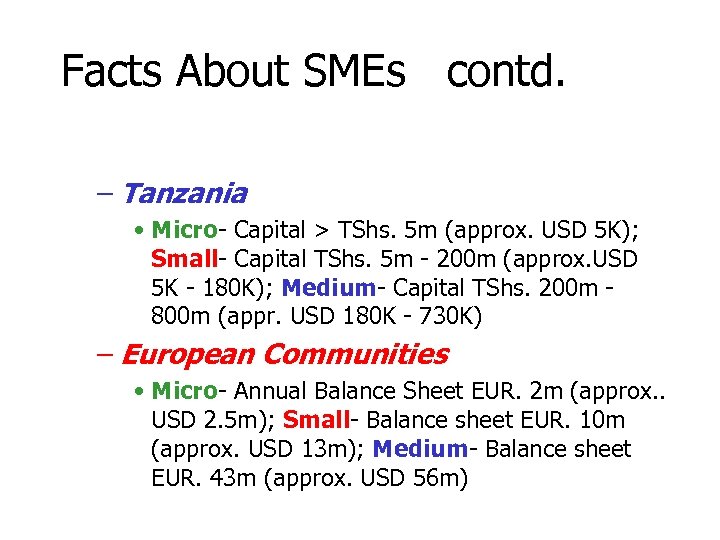 Facts About SMEs contd.

– Tanzania

• Micro- Capital > TShs. 5m (approx. USD 5K); Small- Capital TShs. 5m - 200m (approx.USD 5K - 180K); Medium- Capital TShs. 200m - 800m (appr. USD 180K - 730K)

– European Communities

• Micro- Annual Balance Sheet EUR. 2m (approx.. USD 2.5m); Small- Balance sheet EUR. 10m (approx. USD 13m); Medium- Balance sheet EUR. 43m (approx. USD 56m)